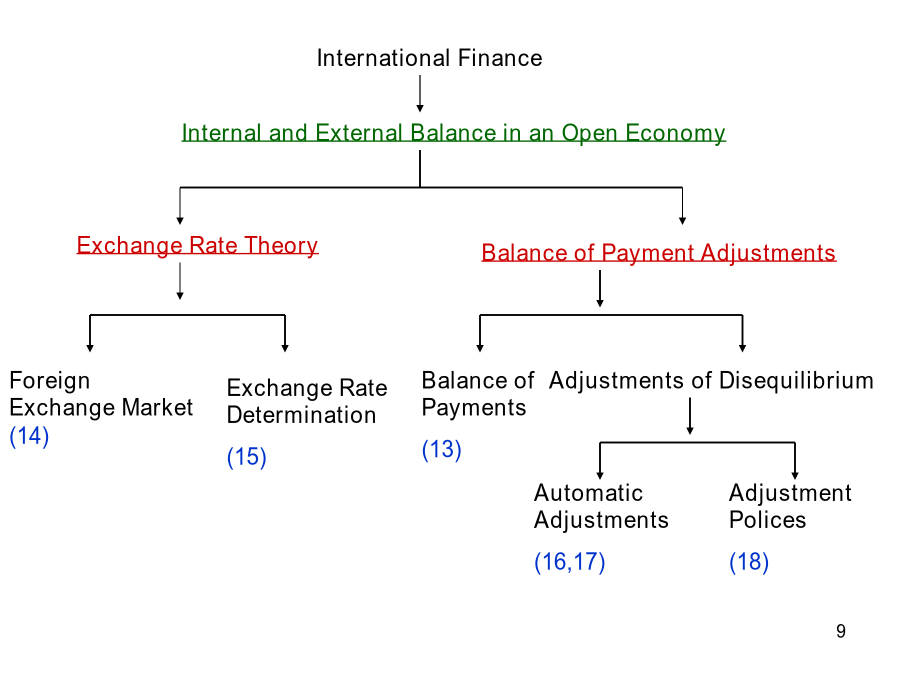 International Finance

Internal and External Balance in an Open Economy

Exchange Rate Theory

Balance of Payment Adjustments

Foreign Exchange Market
(14)

Exchange Rate Determination
(15)

Balance of Payments
(13)

Adjustments of Disequilibrium

Automatic Adjustments
(16,17)

Adjustment Polices
(18)

9